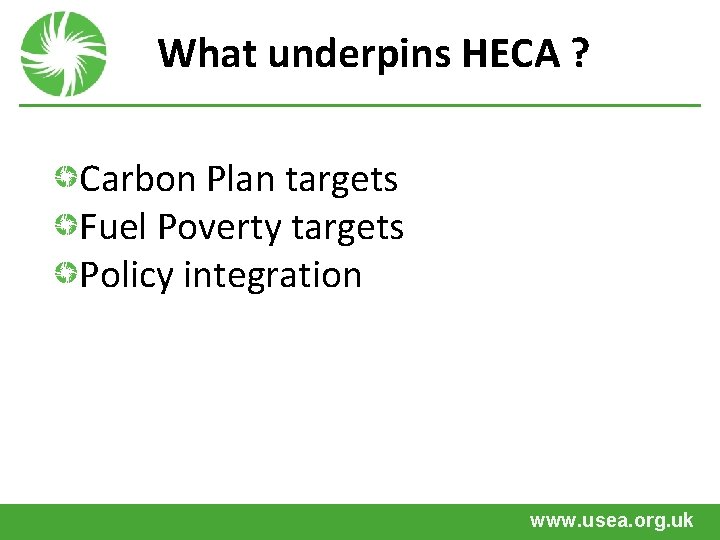 What underpins HECA ?

Carbon Plan targets
Fuel Poverty targets
Policy integration

www.usea.org.uk